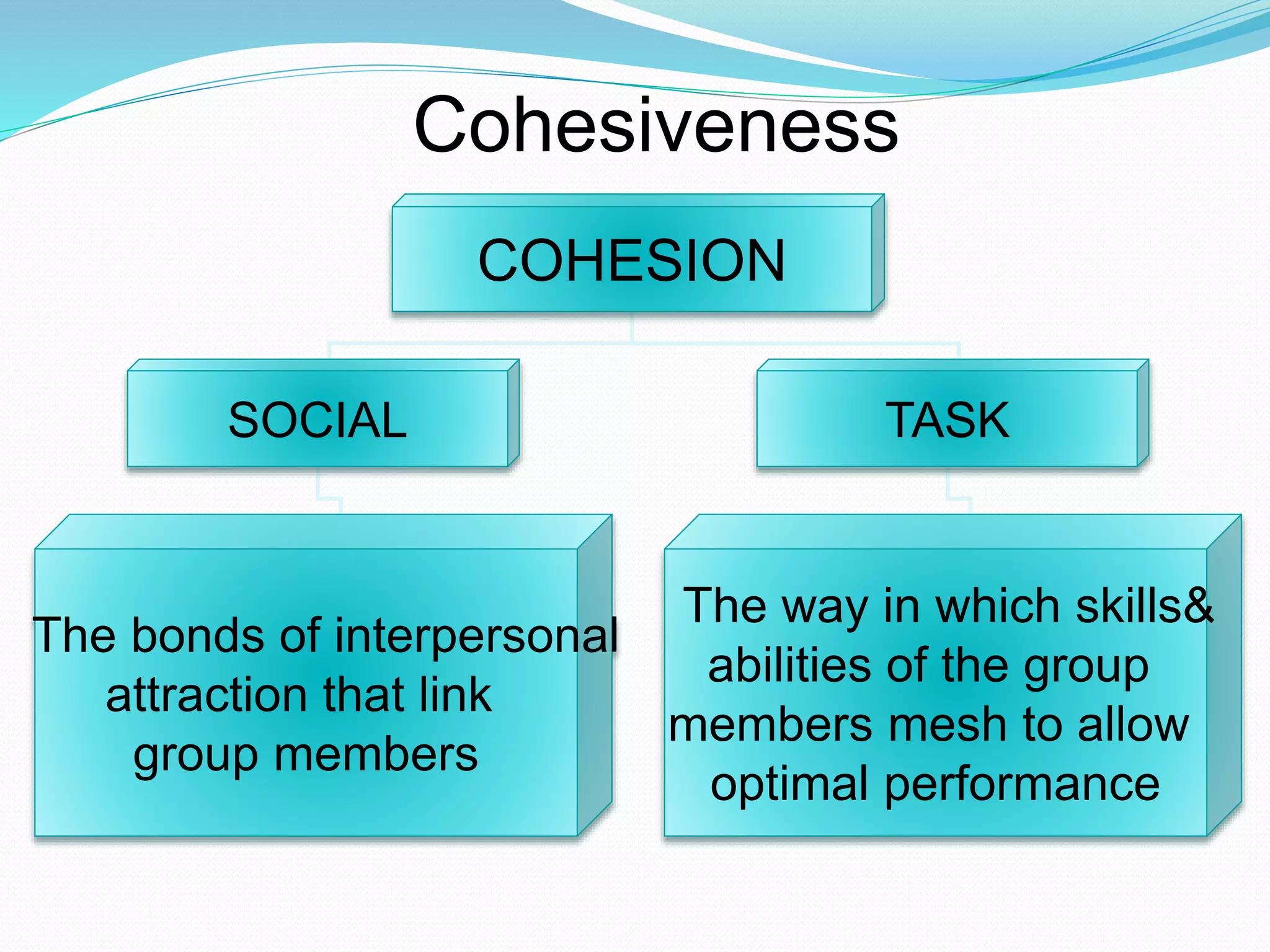 Cohesiveness

COHESION

SOCIAL

TASK

The bonds of interpersonal attraction that link group members

The way in which skills& abilities of the group members mesh to allow optimal performance